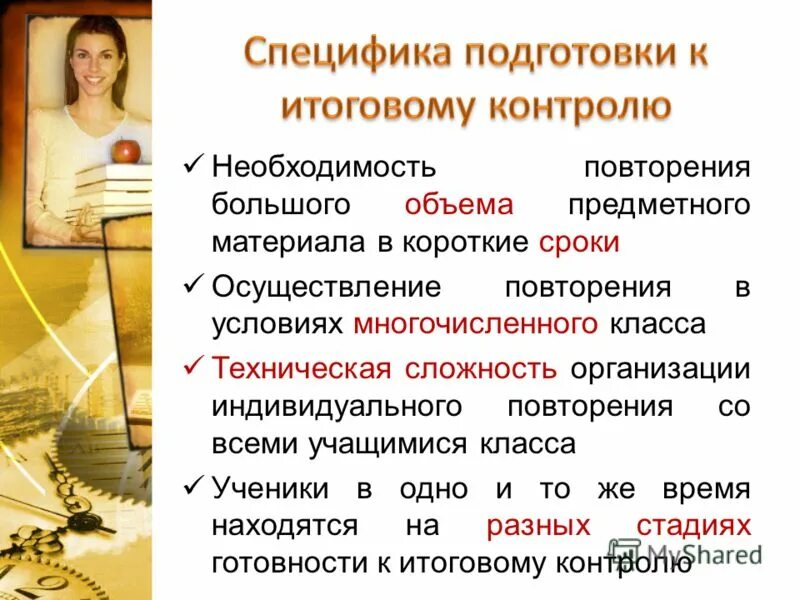 Специфика подготовки к итоговому контролю

✓ Необходимость повторения большого объема предметного материала в короткие сроки

✓ Осуществление повторения в условиях многочисленного класса

✓ Техническая сложность организации индивидуального повторения со всеми учащимися класса

✓ Ученики в одно и то же время находятся на разных стадиях готовности к итоговому контролю

MyShared